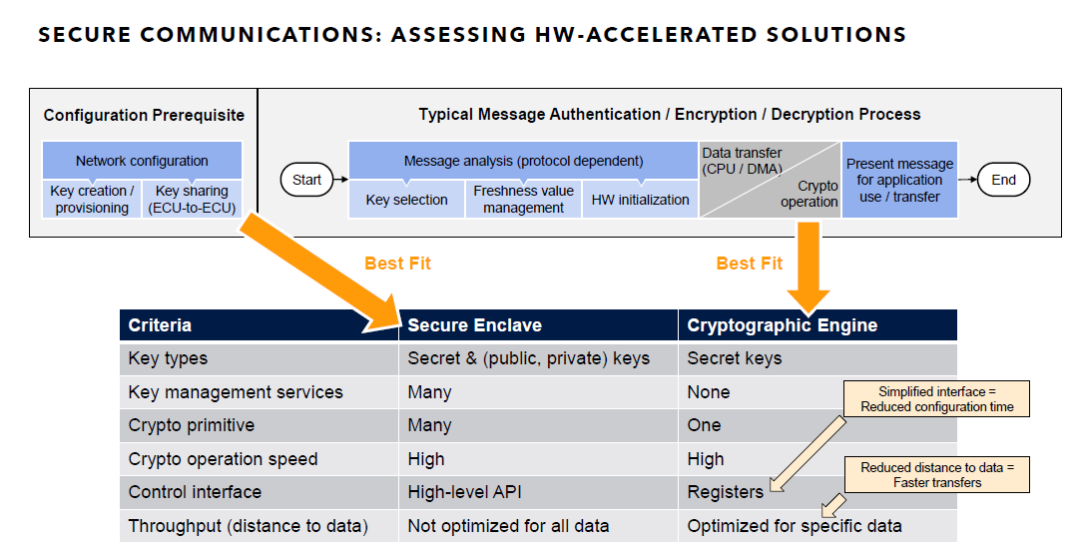 SECURE COMMUNICATIONS: ASSESSING HW-ACCELERATED SOLUTIONS

Configuration Prerequisite

Network configuration

Key creation / provisioning

Key sharing (ECU-to-ECU)

Typical Message Authentication / Encryption / Decryption Process

Start

Message analysis (protocol dependent)

Key selection

Freshness value management

HW initialization

Data transfer (CPU / DMA)

Crypto operation

Present message for application use / transfer

End

Best Fit

Best Fit

| Criteria | Secure Enclave | Cryptographic Engine |
|---|---|---|
| Key types | Secret & (public, private) keys | Secret keys |
| Key management services | Many | None |
| Crypto primitive | Many | One |
| Crypto operation speed | High | High |
| Control interface | High-level API | Registers |
| Throughput (distance to data) | Not optimized for all data | Optimized for specific data |

Simplified interface = Reduced configuration time

Reduced distance to data = Faster transfers